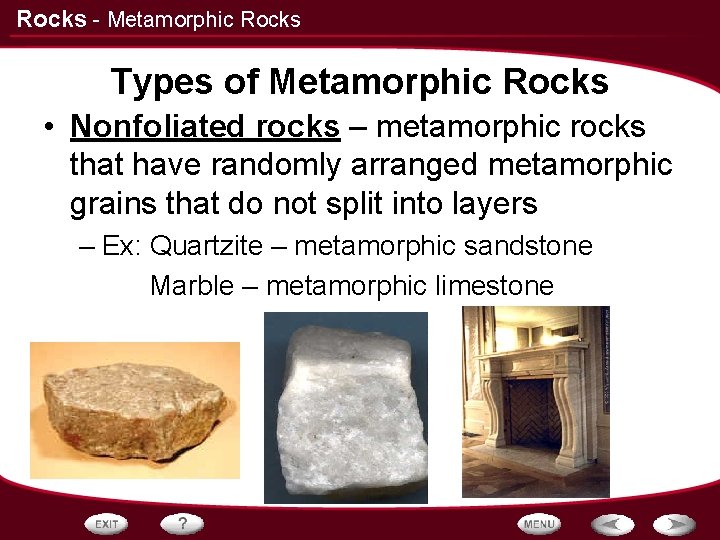 Rocks - Metamorphic Rocks

Types of Metamorphic Rocks

• Nonfoliated rocks – metamorphic rocks that have randomly arranged metamorphic grains that do not split into layers

– Ex: Quartzite – metamorphic sandstone
Marble – metamorphic limestone

EXIT ? MENU